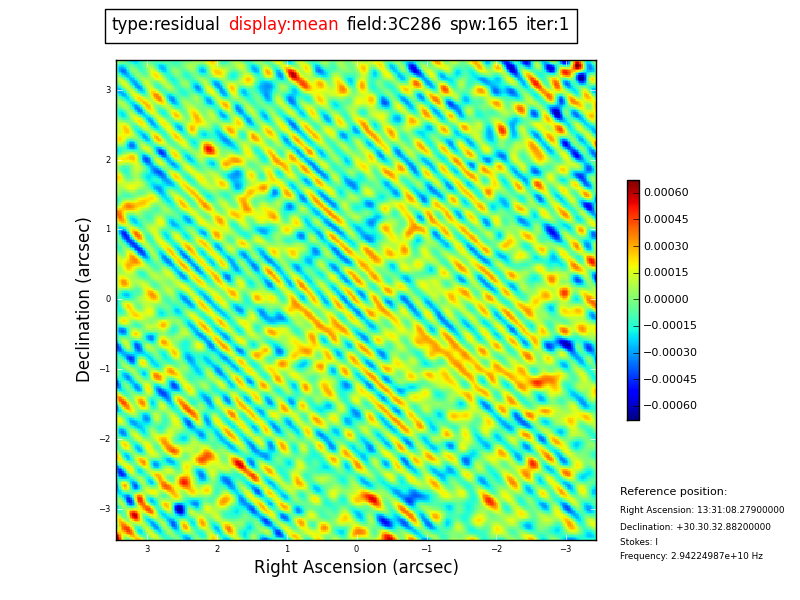 type:residual display:mean field:3C286 spw:165 iter:1

Declination (arcsec)

3
2
1
0
−1
−2
−3

3 2 1 0 −1 −2 −3

Right Ascension (arcsec)

0.00060
0.00045
0.00030
0.00015
0.00000
−0.00015
−0.00030
−0.00045
−0.00060

Reference position:
Right Ascension: 13:31:08.27900000
Declination: +30.30.32.88200000
Stokes: I
Frequency: 2.94224987e+10 Hz